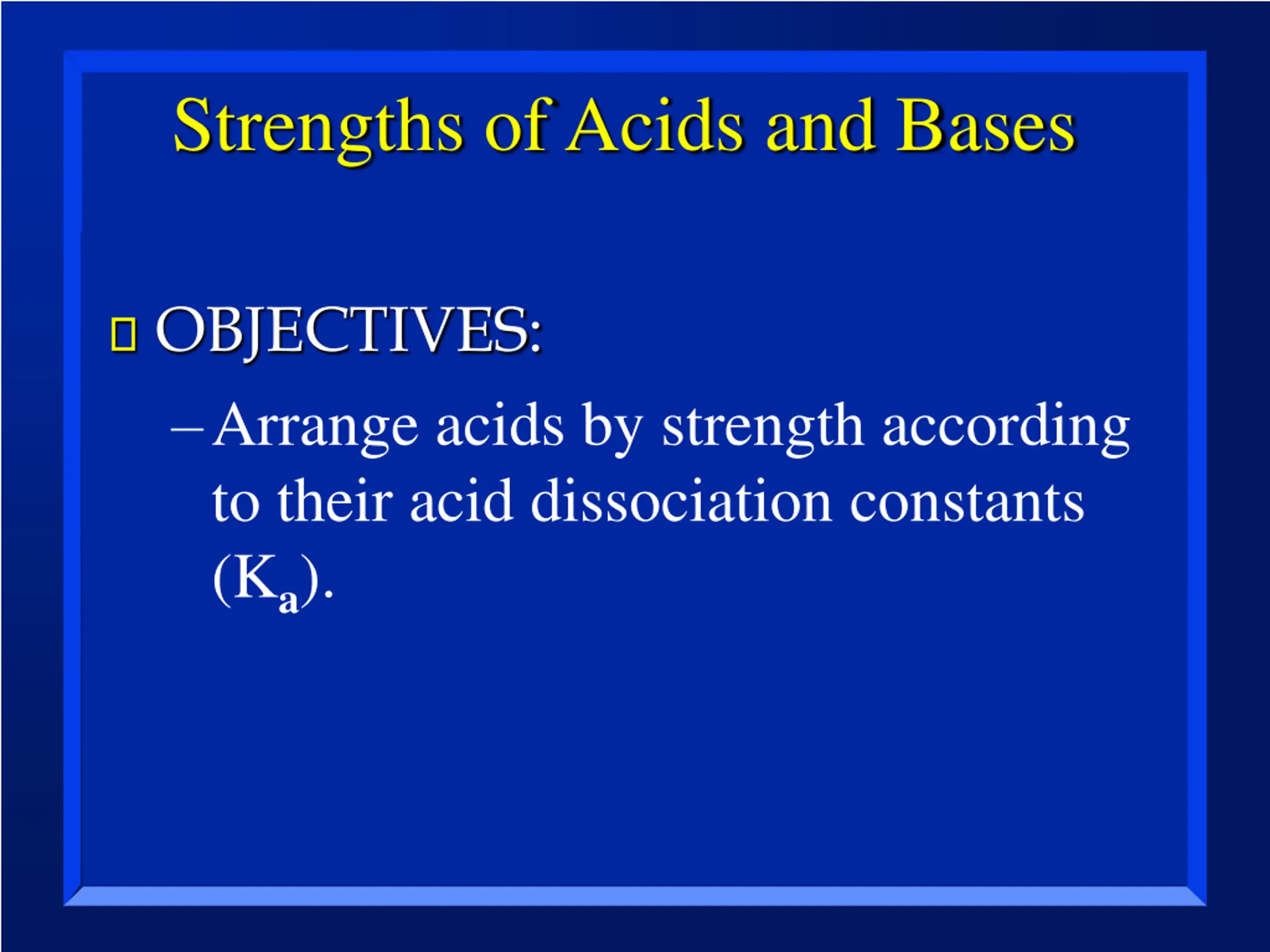 Strengths of Acids and Bases

OBJECTIVES:

– Arrange acids by strength according to their acid dissociation constants ($K_a$).